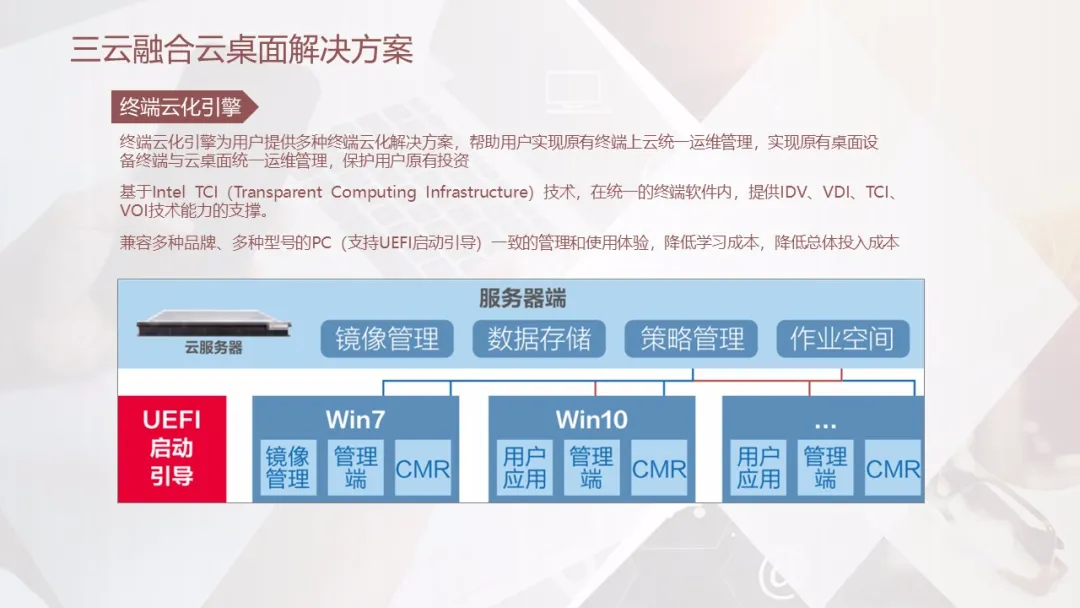 三云融合云桌面解决方案

终端云化引擎

终端云化引擎为用户提供多种终端云化解决方案，帮助用户实现原有终端上云统一运维管理，实现原有桌面设备终端与云桌面统一运维管理，保护用户原有投资

基于Intel TCI（Transparent Computing Infrastructure）技术，在统一的终端软件内，提供IDV、VDI、TCI、VOI技术能力的支撑。

兼容多种品牌、多种型号的PC（支持UEFI启动引导）一致的管理和使用体验，降低学习成本，降低总体投入成本

服务器端

云服务器

镜像管理

数据存储

策略管理

作业空间

UEFI 启动 引导

Win7

镜像管理

管理端

CMR

Win10

用户应用

管理端

CMR

...

用户应用

管理端

CMR